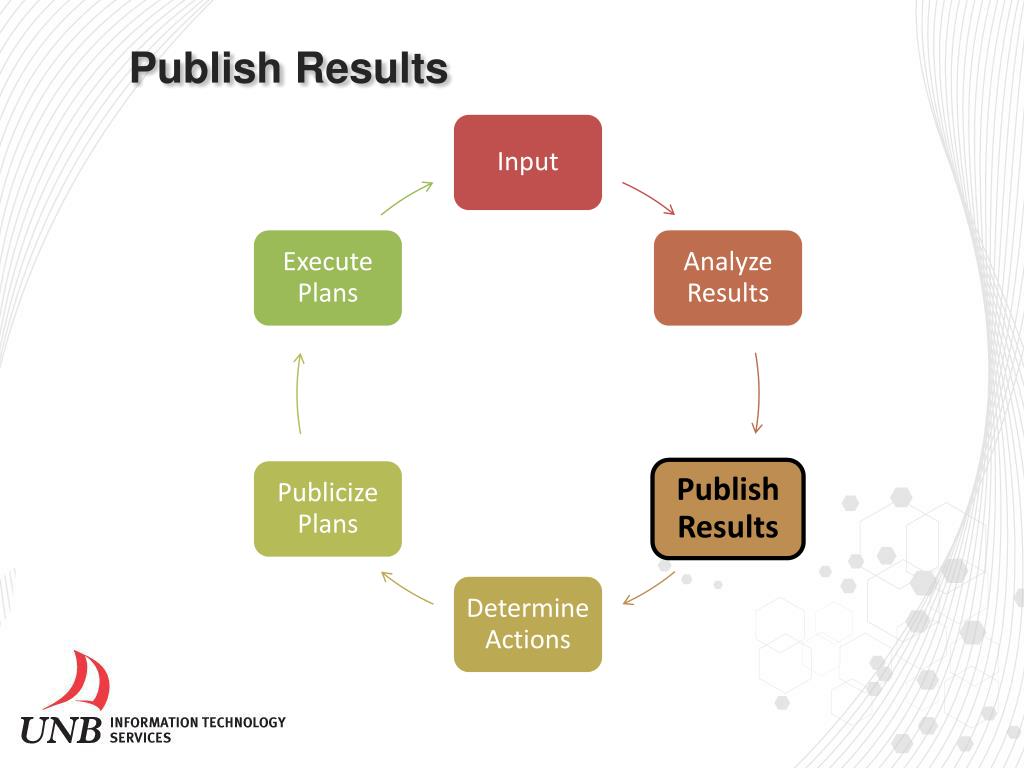 Publish Results

Input

Analyze Results

Publish Results

Determine Actions

Publicize Plans

Execute Plans

UNB INFORMATION TECHNOLOGY SERVICES